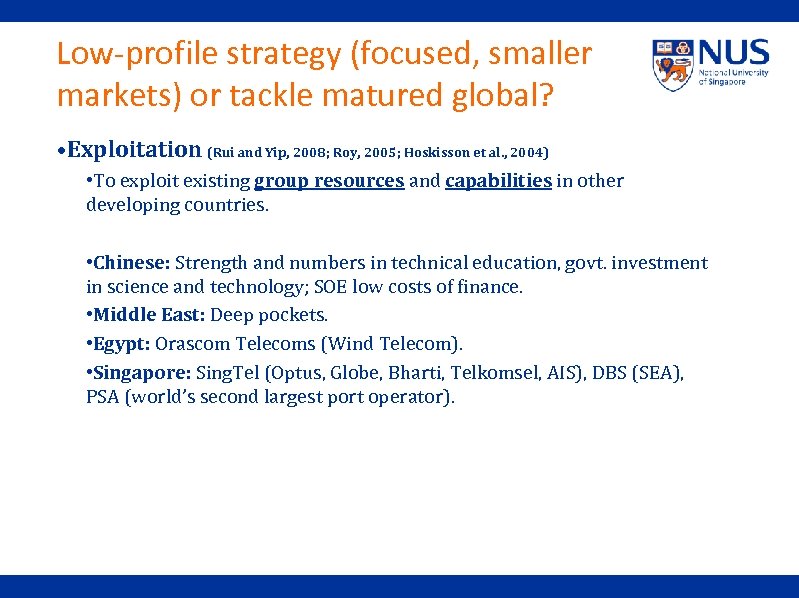 Low-profile strategy (focused, smaller markets) or tackle matured global?

NUS National University of Singapore

•Exploitation (Rui and Yip, 2008; Roy, 2005; Hoskisson et al., 2004)

•To exploit existing group resources and capabilities in other developing countries.

•Chinese: Strength and numbers in technical education, govt. investment in science and technology; SOE low costs of finance.

•Middle East: Deep pockets.

•Egypt: Orascom Telecoms (Wind Telecom).

•Singapore: SingTel (Optus, Globe, Bharti, Telkomsel, AIS), DBS (SEA), PSA (world's second largest port operator).